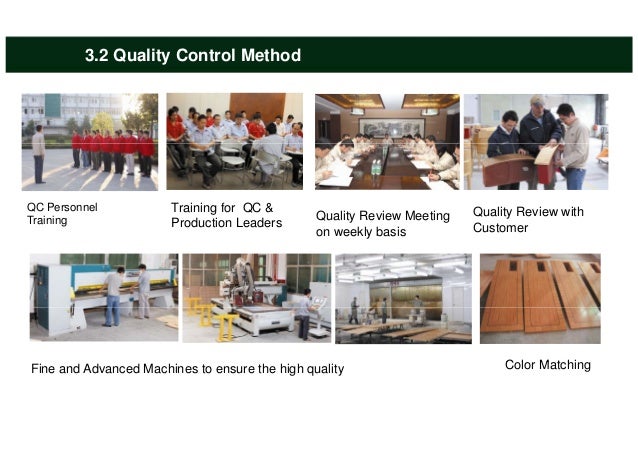 3.2 Quality Control Method

QC Personnel Training

Training for QC & Production Leaders

Quality Review Meeting on weekly basis

Quality Review with Customer

Fine and Advanced Machines to ensure the high quality

Color Matching